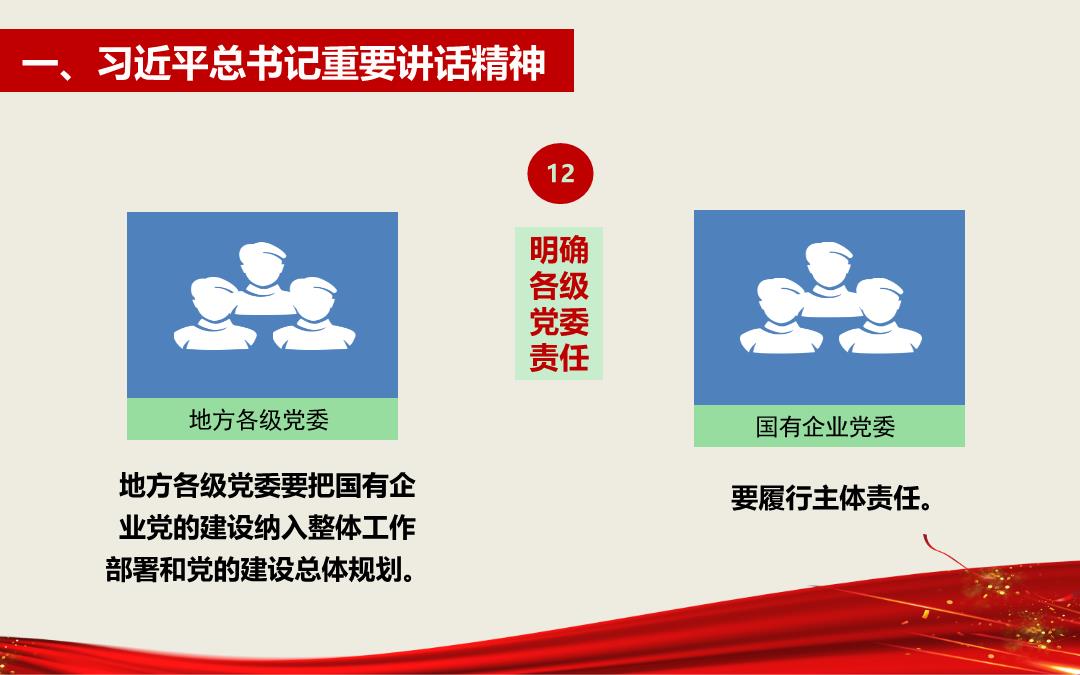 一、习近平总书记重要讲话精神

12

明确各级党委责任

地方各级党委

地方各级党委要把国有企业党的建设纳入整体工作部署和党的建设总体规划。

国有企业党委

要履行主体责任。